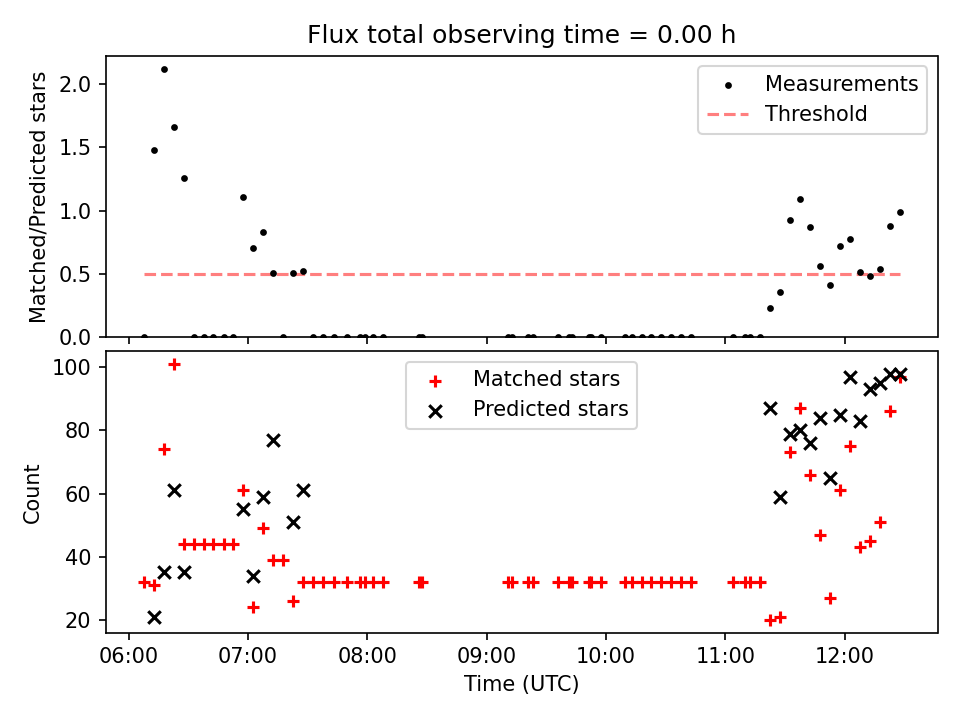 Flux total observing time = 0.00 h

Matched/Predicted stars

2.0
1.5
1.0
0.5
0.0

Measurements
Threshold

Count

100
80
60
40
20

Matched stars
Predicted stars

06:00 07:00 08:00 09:00 10:00 11:00 12:00

Time (UTC)